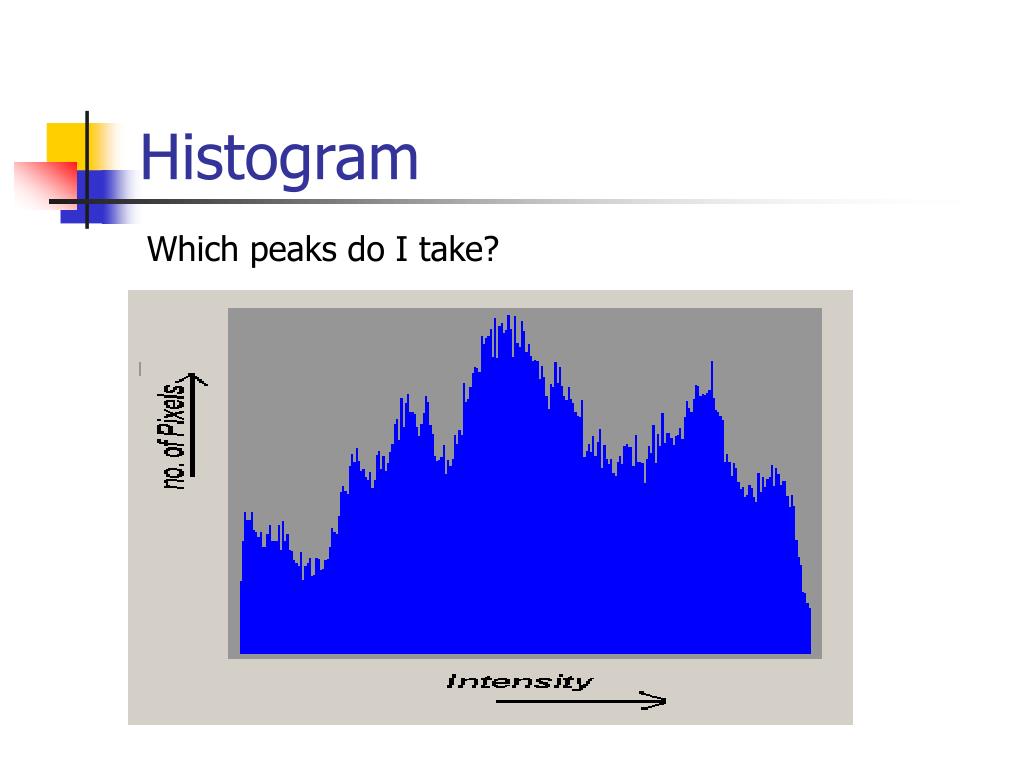 Histogram

Which peaks do I take?

no. of Pixels

Intensity